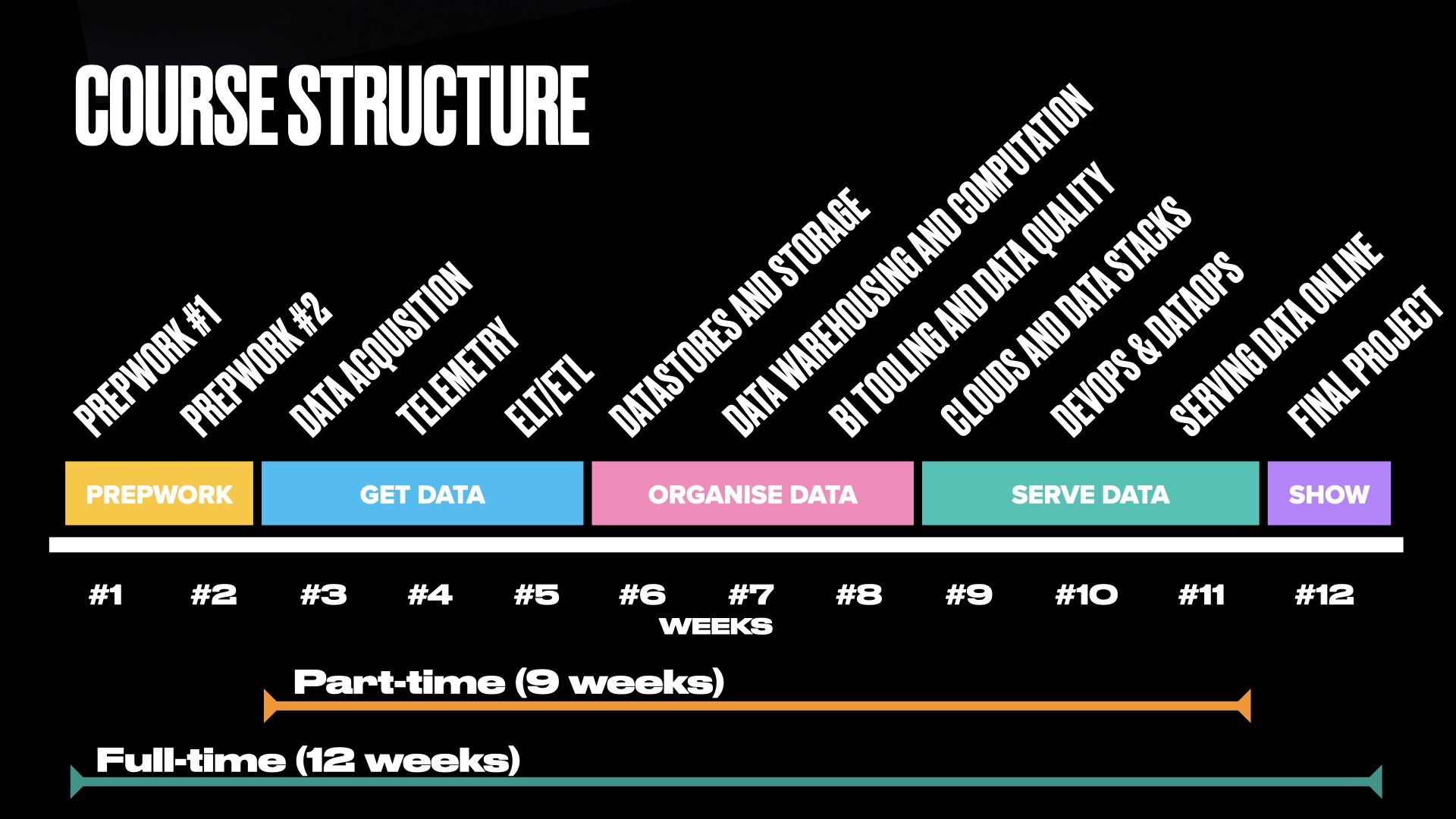 COURSE STRUCTURE

PREPWORK #1
PREPWORK #2
DATA ACQUSITION
TELEMETRY
ELT/ETL
DATASTORES AND STORAGE
DATA WAREHOUSING AND COMPUTATION
BI TOOLING AND DATA QUALITY
CLOUDS AND DATA STACKS
DEVOPS & DATAOPS
SERVING DATA ONLINE
FINAL PROJECT

PREPWORK
GET DATA
ORGANISE DATA
SERVE DATA
SHOW

#1 #2 #3 #4 #5 #6 #7 #8 #9 #10 #11 #12
WEEKS

Part-time (9 weeks)

Full-time (12 weeks)